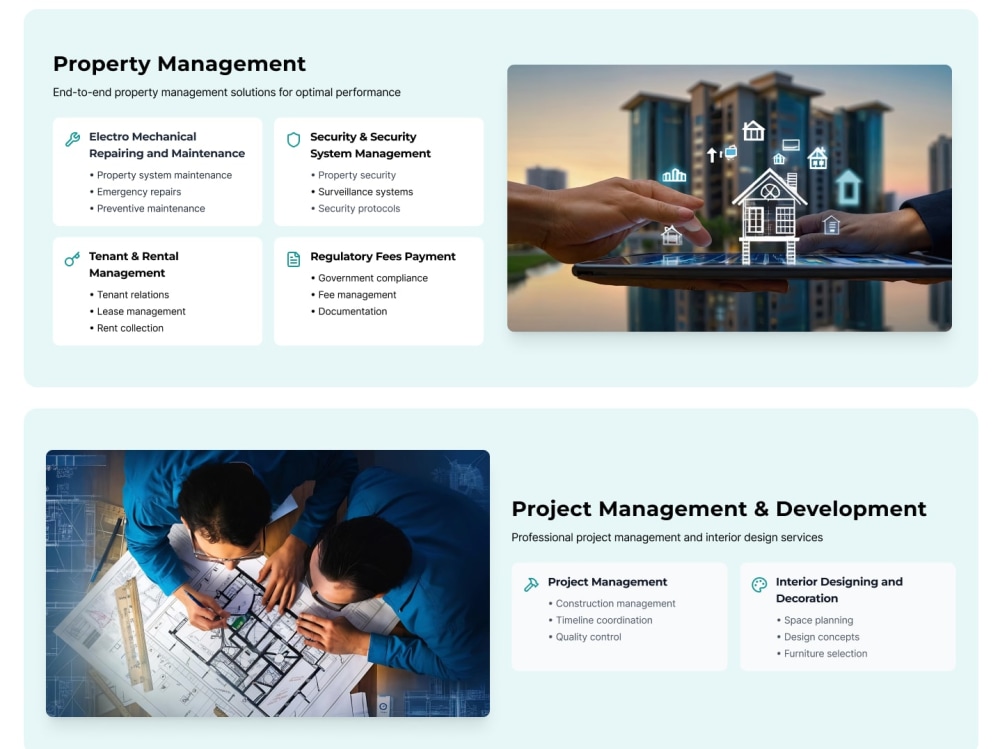 Property Management

End-to-end property management solutions for optimal performance

Electro Mechanical Repairing and Maintenance
• Property system maintenance
• Emergency repairs
• Preventive maintenance

Security & Security System Management
• Property security
• Surveillance systems
• Security protocols

Tenant & Rental Management
• Tenant relations
• Lease management
• Rent collection

Regulatory Fees Payment
• Government compliance
• Fee management
• Documentation

Project Management & Development

Professional project management and interior design services

Project Management
• Construction management
• Timeline coordination
• Quality control

Interior Designing and Decoration
• Space planning
• Design concepts
• Furniture selection